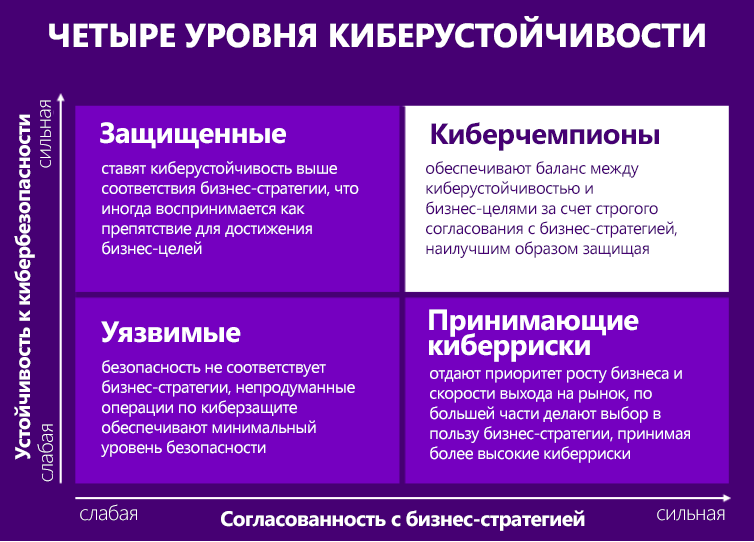 ЧЕТЫРЕ УРОВНЯ КИБЕРУСТОЙЧИВОСТИ

Устойчивость к кибербезопасности

сильная

слабая

Защищенные

ставят киберустойчивость выше соответствия бизнес-стратегии, что иногда воспринимается как препятствие для достижения бизнес-целей

Киберчемпионы

обеспечивают баланс между киберустойчивостью и бизнес-целями за счет строгого согласования с бизнес-стратегией, наилучшим образом защищая

Уязвимые

безопасность не соответствует бизнес-стратегии, непродуманные операции по киберзащите обеспечивают минимальный уровень безопасности

Принимающие киберриски

отдают приоритет росту бизнеса и скорости выхода на рынок, по большей части делают выбор в пользу бизнес-стратегии, принимая более высокие киберриски

слабая

Согласованность с бизнес-стратегией

сильная